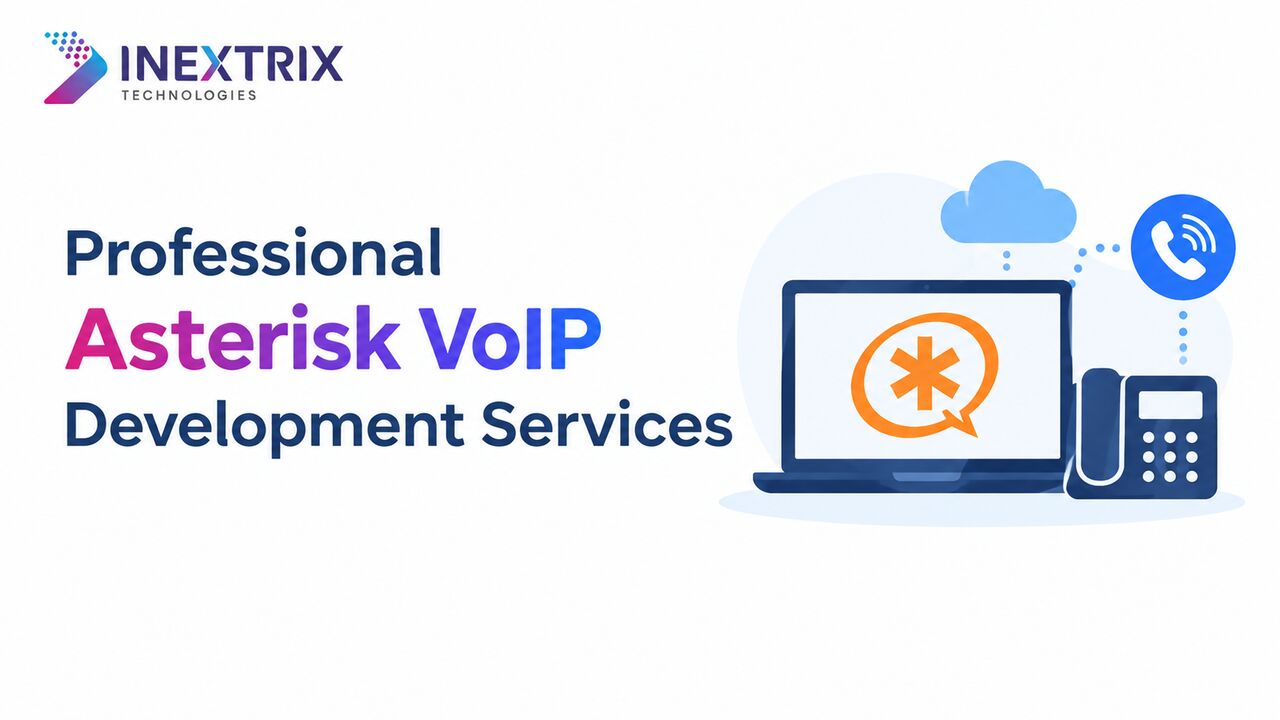 INEXTRIX
TECHNOLOGIES

Professional
Asterisk VoIP
Development Services